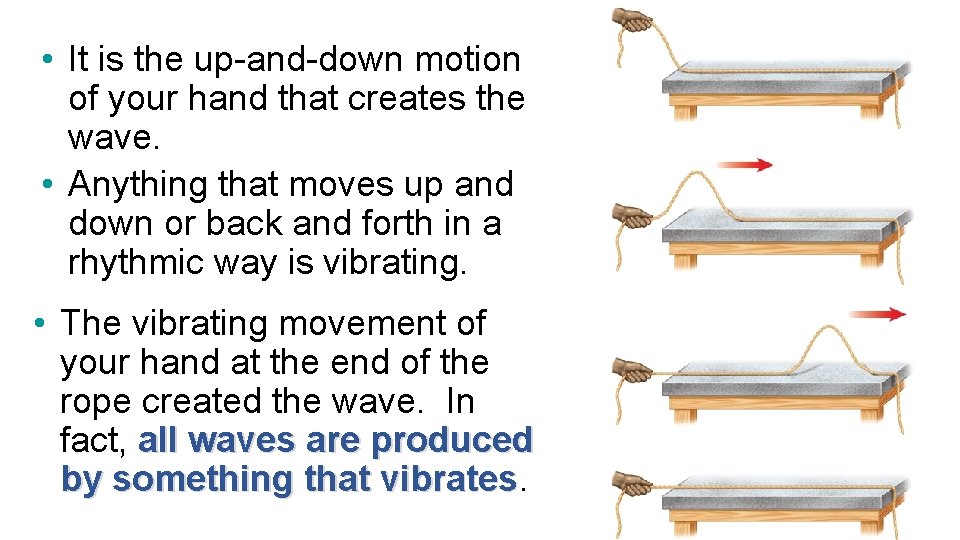 • It is the up-and-down motion of your hand that creates the wave.
• Anything that moves up and down or back and forth in a rhythmic way is vibrating.

• The vibrating movement of your hand at the end of the rope created the wave. In fact, all waves are produced by something that vibrates.